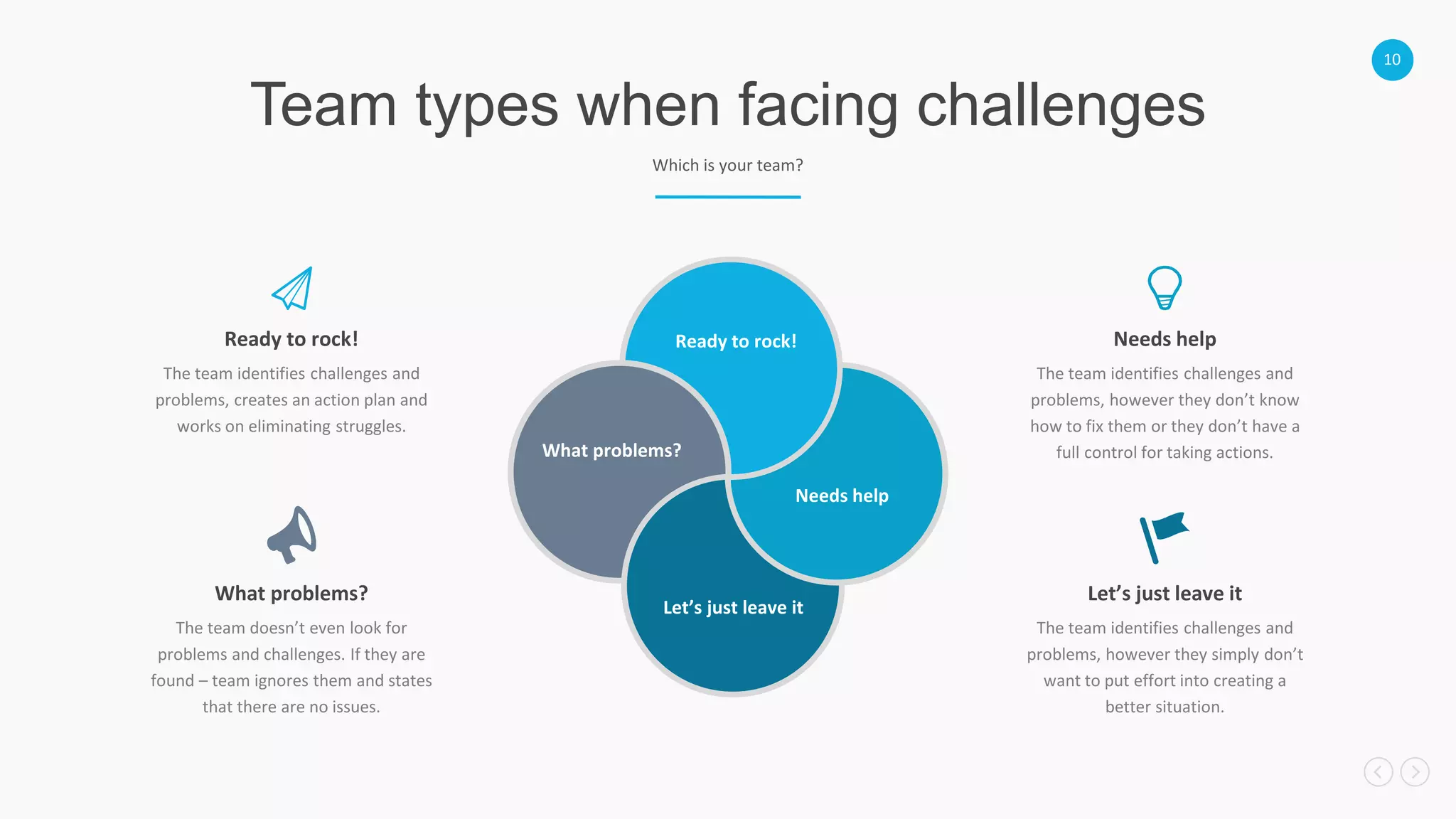 10

Team types when facing challenges

Which is your team?

Ready to rock!

The team identifies challenges and problems, creates an action plan and works on eliminating struggles.

What problems?

The team doesn't even look for problems and challenges. If they are found – team ignores them and states that there are no issues.

Ready to rock!

What problems?

Needs help

Let's just leave it

Needs help

The team identifies challenges and problems, however they don't know how to fix them or they don't have a full control for taking actions.

Let's just leave it

The team identifies challenges and problems, however they simply don't want to put effort into creating a better situation.